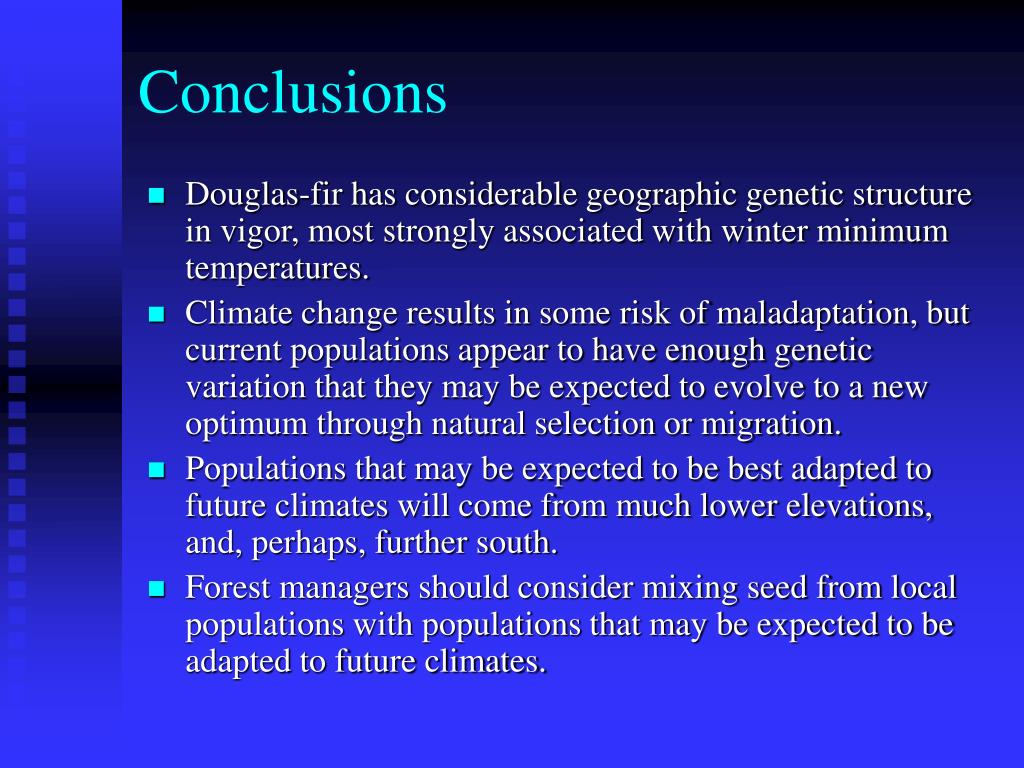 Conclusions

- Douglas-fir has considerable geographic genetic structure in vigor, most strongly associated with winter minimum temperatures.
- Climate change results in some risk of maladaptation, but current populations appear to have enough genetic variation that they may be expected to evolve to a new optimum through natural selection or migration.
- Populations that may be expected to be best adapted to future climates will come from much lower elevations, and, perhaps, further south.
- Forest managers should consider mixing seed from local populations with populations that may be expected to be adapted to future climates.